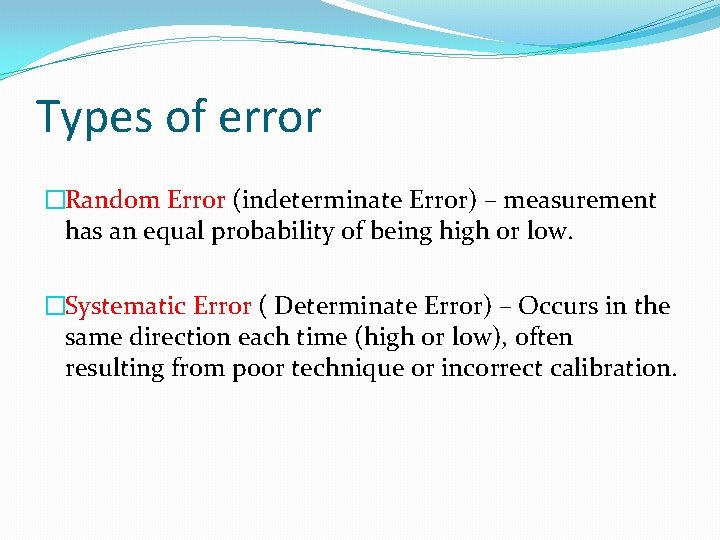 Types of error

□Random Error (indeterminate Error) – measurement has an equal probability of being high or low.

□Systematic Error ( Determinate Error) – Occurs in the same direction each time (high or low), often resulting from poor technique or incorrect calibration.